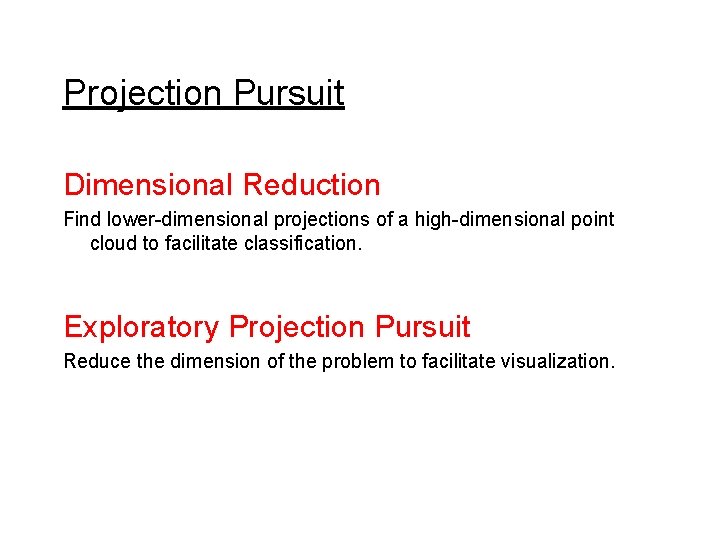 Projection Pursuit

Dimensional Reduction

Find lower-dimensional projections of a high-dimensional point cloud to facilitate classification.

Exploratory Projection Pursuit

Reduce the dimension of the problem to facilitate visualization.